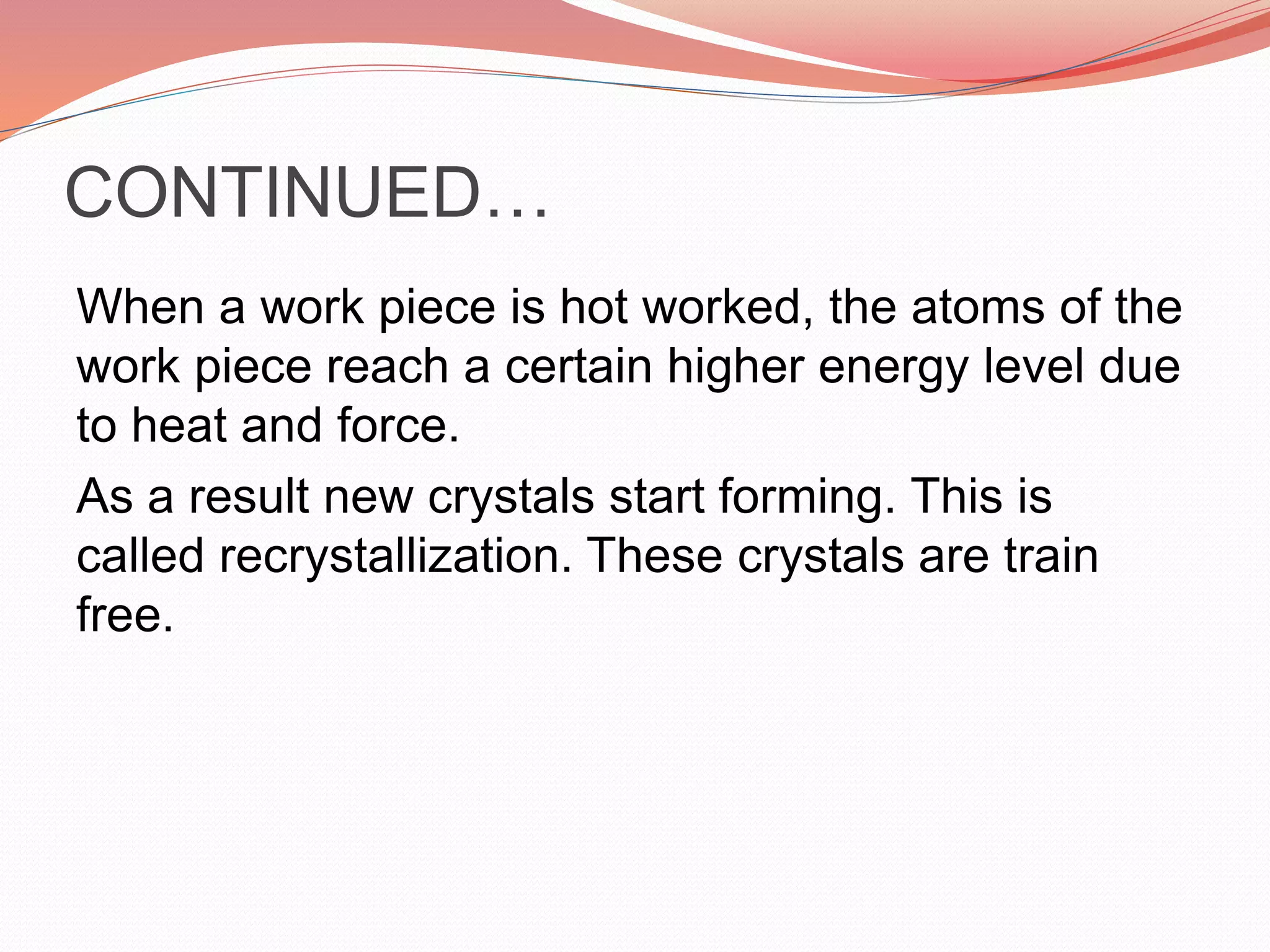 CONTINUED…

When a work piece is hot worked, the atoms of the work piece reach a certain higher energy level due to heat and force.

As a result new crystals start forming. This is called recrystallization. These crystals are train free.